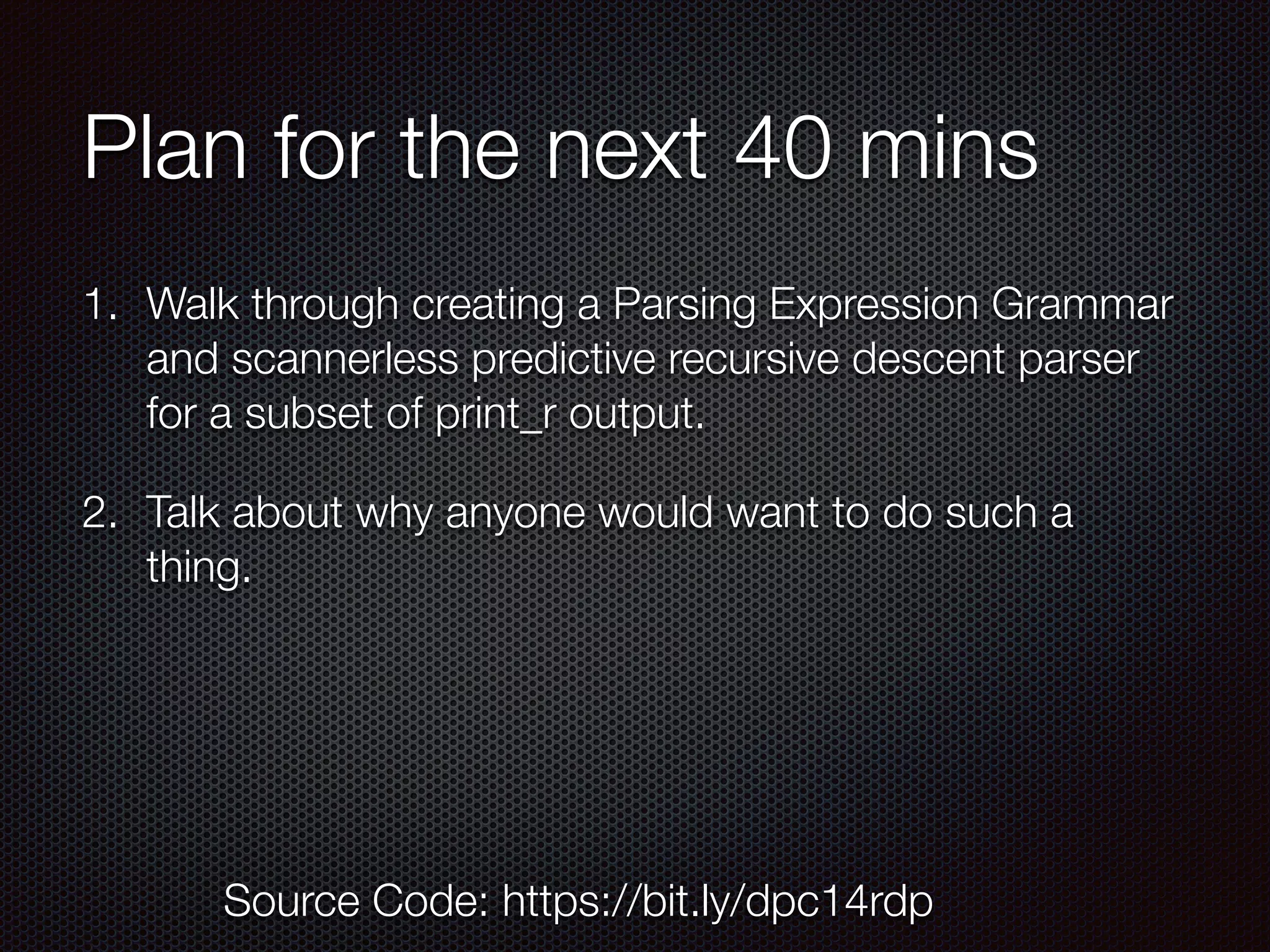 Plan for the next 40 mins

1. Walk through creating a Parsing Expression Grammar and scannerless predictive recursive descent parser for a subset of print_r output.

2. Talk about why anyone would want to do such a thing.

Source Code: https://bit.ly/dpc14rdp